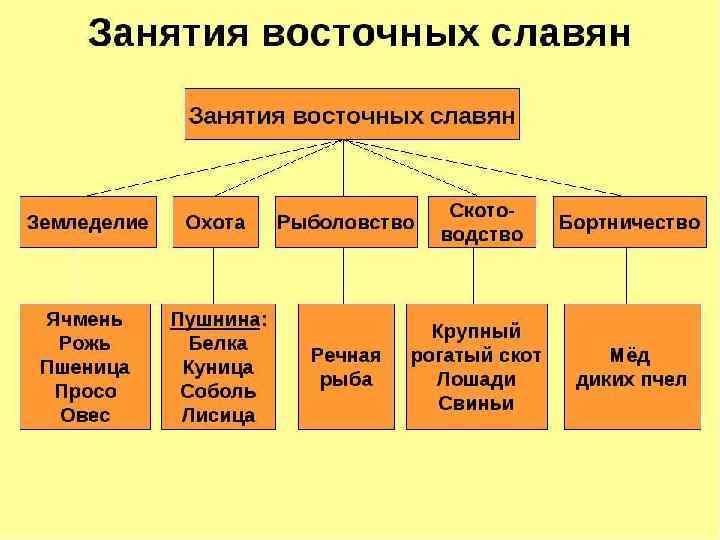 Занятия восточных славян

Занятия восточных славян

Земледелие

Охота

Рыболовство

Скотоводство

Бортничество

Ячмень
Рожь
Пшеница
Просо
Овес

Пушнина:
Белка
Куница
Соболь
Лисица

Речная рыба

Крупный рогатый скот
Лошади
Свиньи

Мёд диких пчел